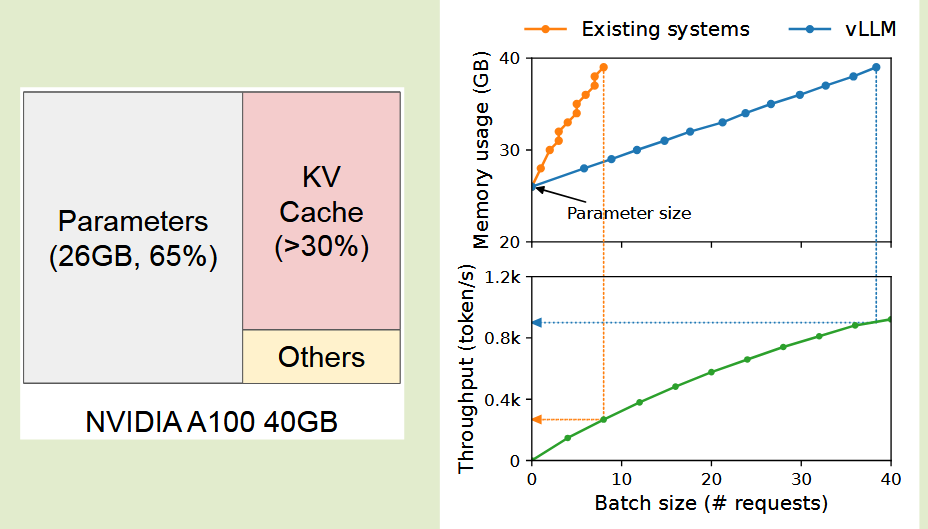 Parameters (26GB, 65%)

KV Cache (>30%)

Others

NVIDIA A100 40GB

Existing systems

vLLM

Memory usage (GB)

40

30

20

Parameter size

Throughput (token/s)

1.2k

0.8k

0.4k

0

0

10

20

30

40

Batch size (# requests)